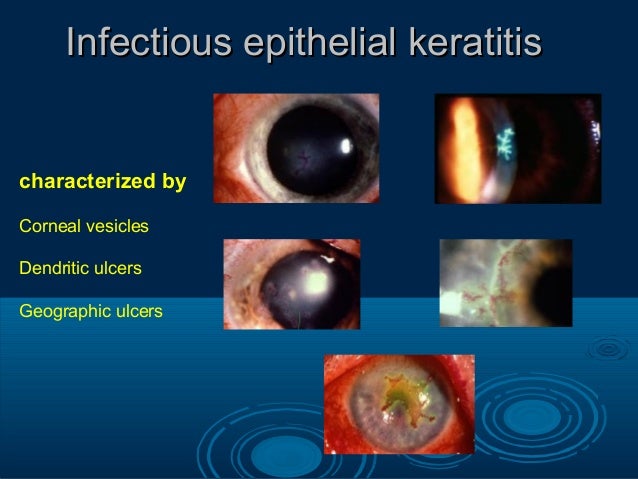 Infectious epithelial keratitis

characterized by

Corneal vesicles

Dendritic ulcers

Geographic ulcers